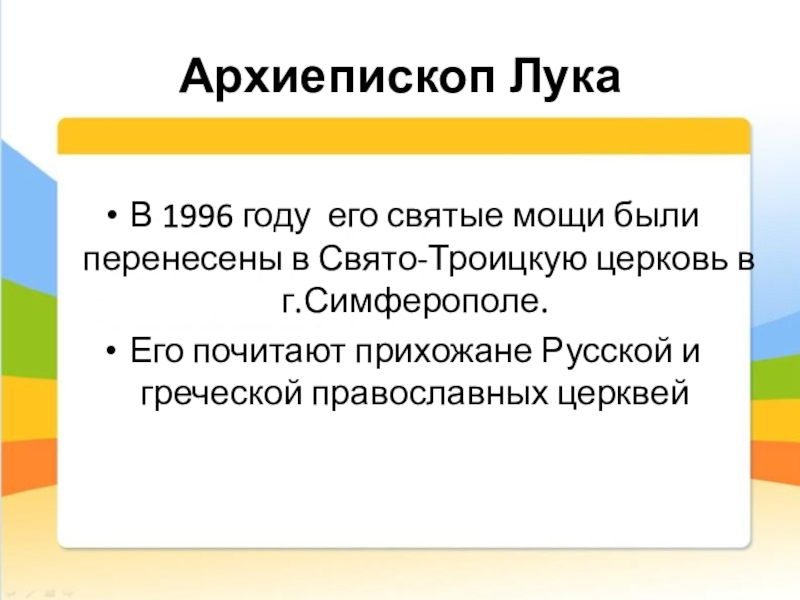 Архиепископ Лука

• В 1996 году его святые мощи были перенесены в Свято-Троицкую церковь в г.Симферополе.
• Его почитают прихожане Русской и греческой православных церквей